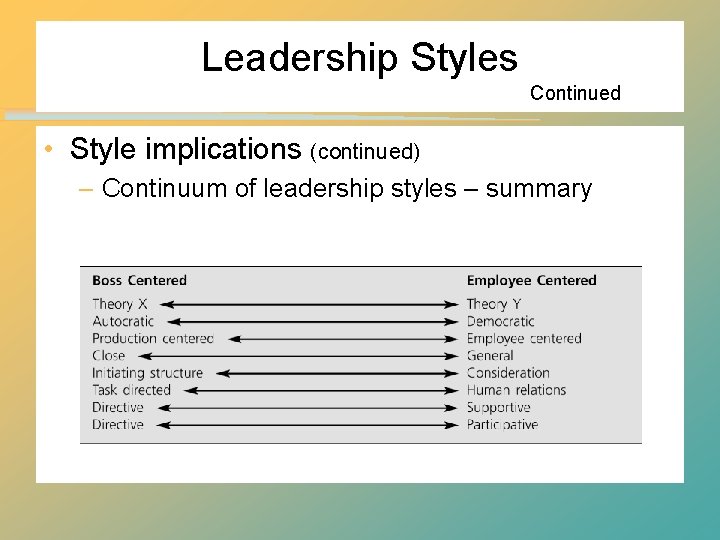 Leadership Styles

Continued

• Style implications (continued)

– Continuum of leadership styles – summary

| Boss Centered | Employee Centered |
|---|---|
| Theory X | Theory Y |
| Autocratic | Democratic |
| Production centered | Employee centered |
| Close | General |
| Initiating structure | Consideration |
| Task directed | Human relations |
| Directive | Supportive |
| Directive | Participative |